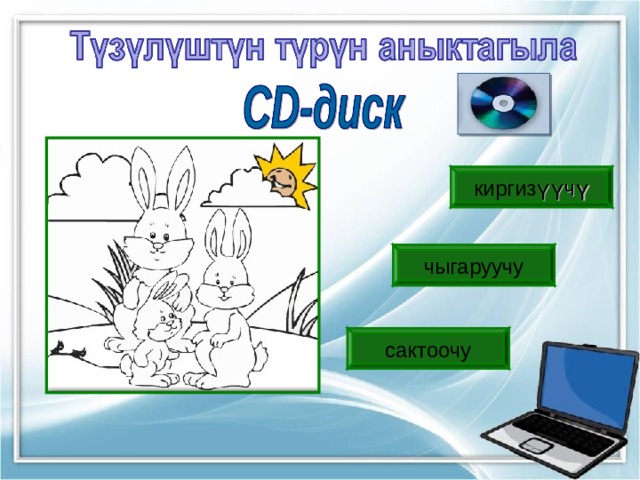 Түзүлүштүн түрүн аныктагыла

CD-диск

киргизүүчү

чыгаруучу

сактоочу